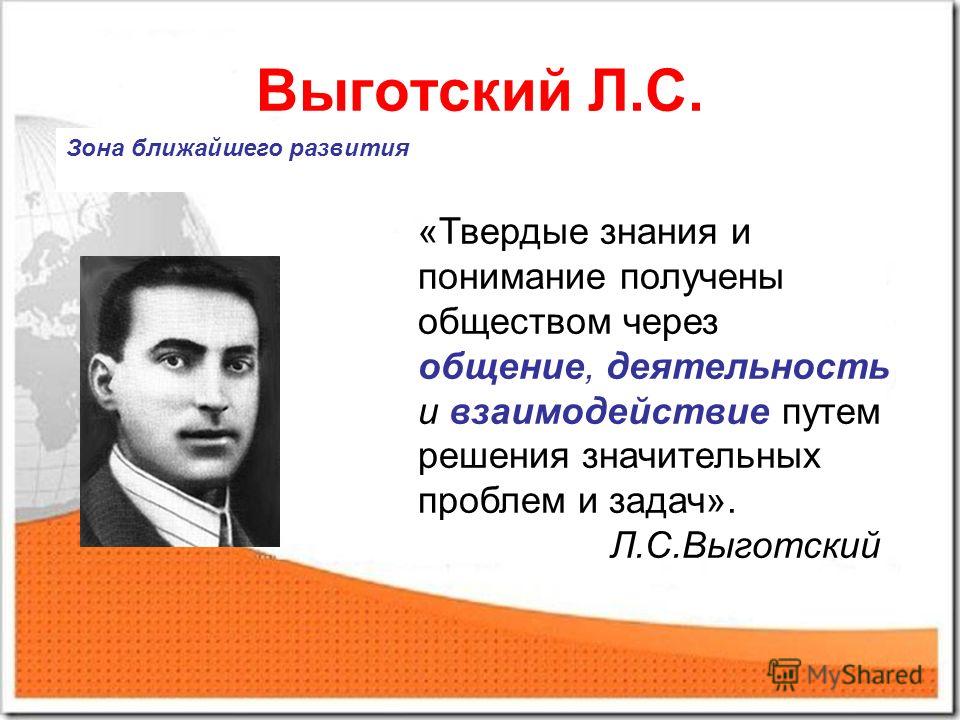 Выготский Л.С.

Зона ближайшего развития

«Твердые знания и понимание получены обществом через общение, деятельность и взаимодействие путем решения значительных проблем и задач».

Л.С.Выготский

MyShared